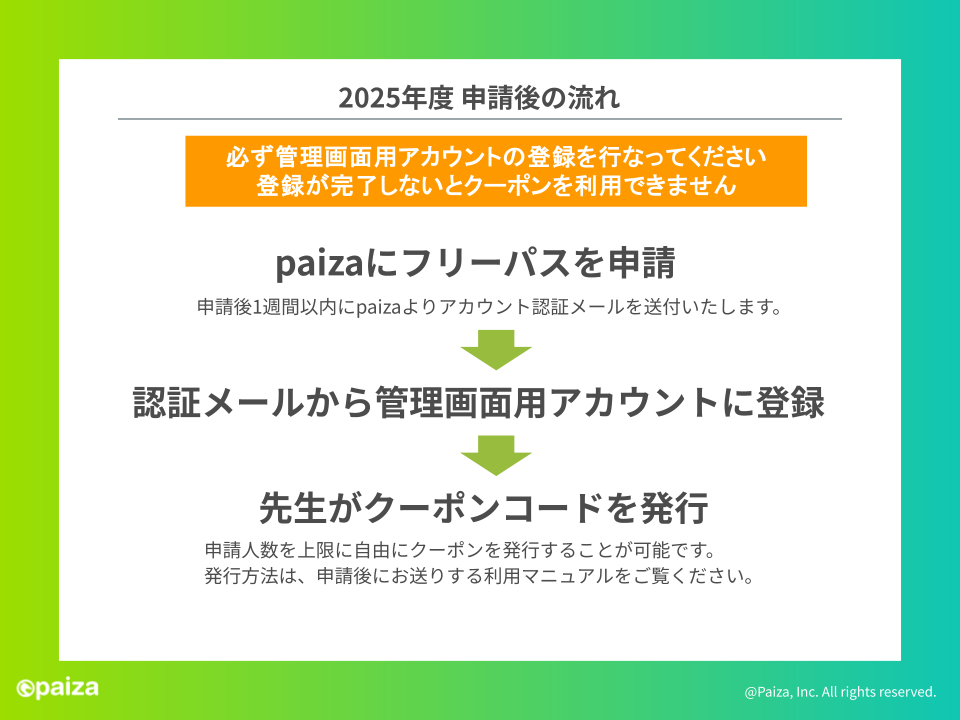 2025年度 申請後の流れ

必ず管理画面用アカウントの登録を行なってください
登録が完了しないとクーポンを利用できません

paizaにフリーパスを申請

申請後1週間以内にpaizaよりアカウント認証メールを送付いたします。

認証メールから管理画面用アカウントに登録

先生がクーポンコードを発行

申請人数を上限に自由にクーポンを発行することが可能です。
発行方法は、申請後にお送りする利用マニュアルをご覧ください。

paiza

@Paiza, Inc. All rights reserved.